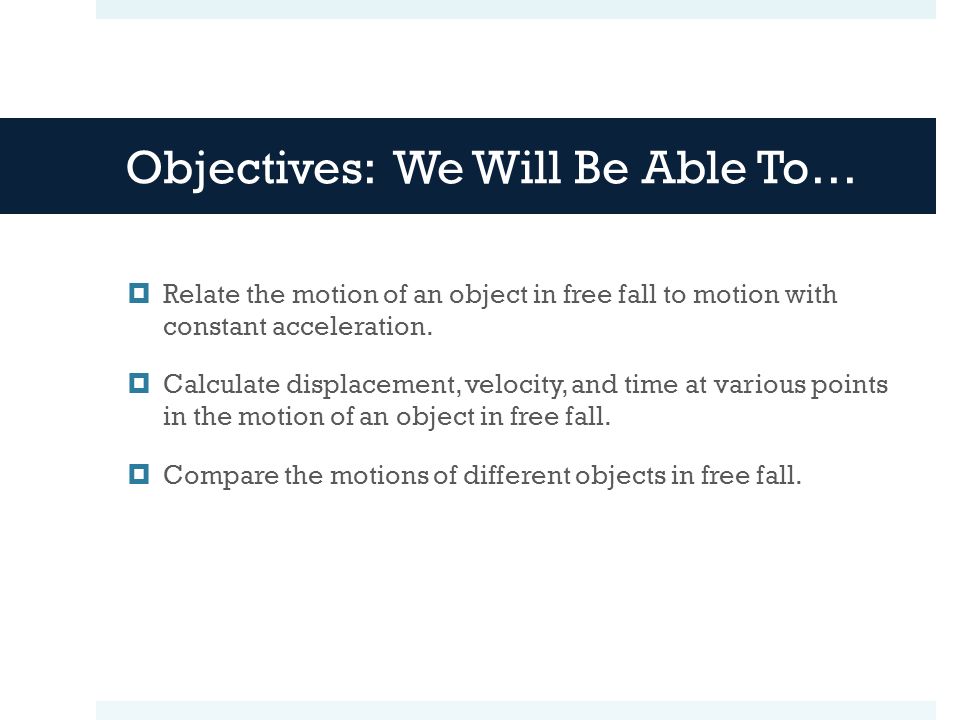 Objectives: We Will Be Able To…

Relate the motion of an object in free fall to motion with constant acceleration.

Calculate displacement, velocity, and time at various points in the motion of an object in free fall.

Compare the motions of different objects in free fall.